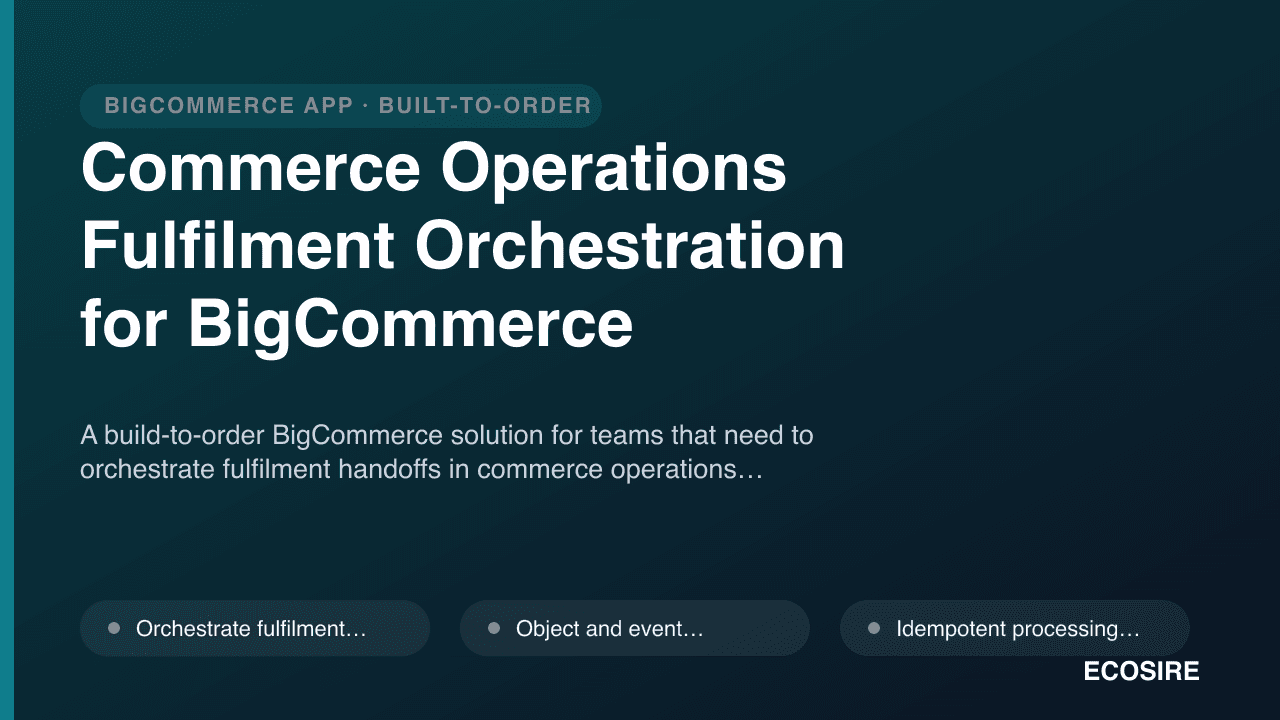 BIGCOMMERCE APP · BUILT-TO-ORDER

Commerce Operations Fulfilment Orchestration for BigCommerce

A build-to-order BigCommerce solution for teams that need to orchestrate fulfilment handoffs in commerce operations…

Orchestrate fulfilment…

Object and event…

Idempotent processing…

ECOSIRE